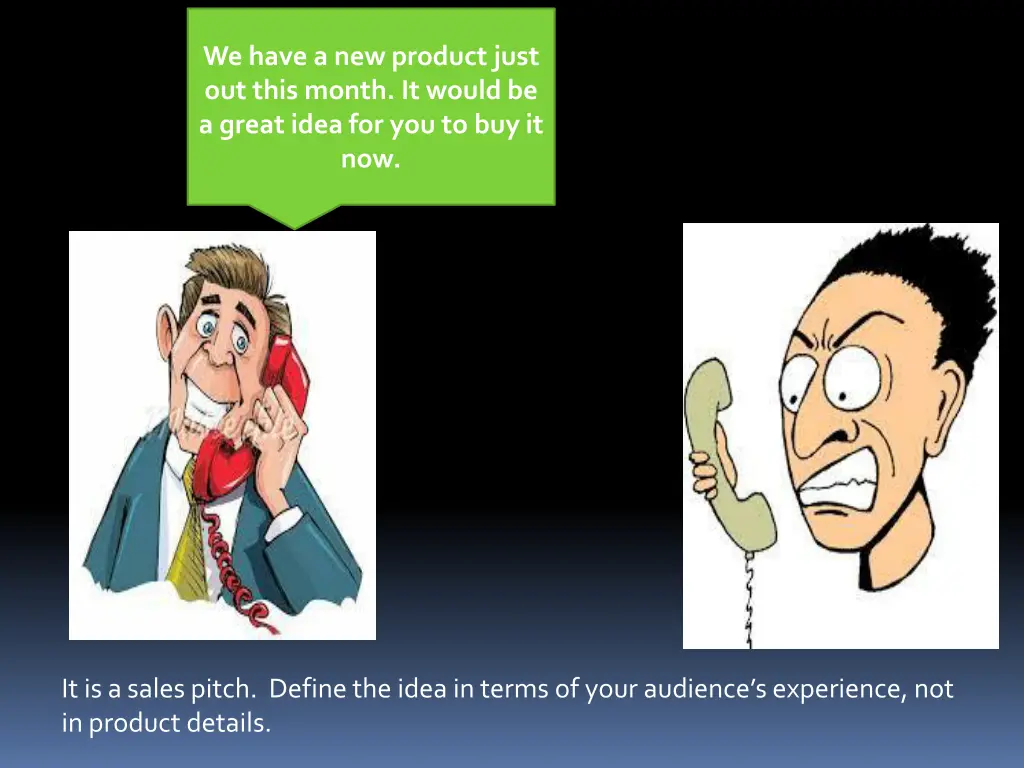 We have a new product just out this month. It would be a great idea for you to buy it now.

It is a sales pitch. Define the idea in terms of your audience's experience, not in product details.